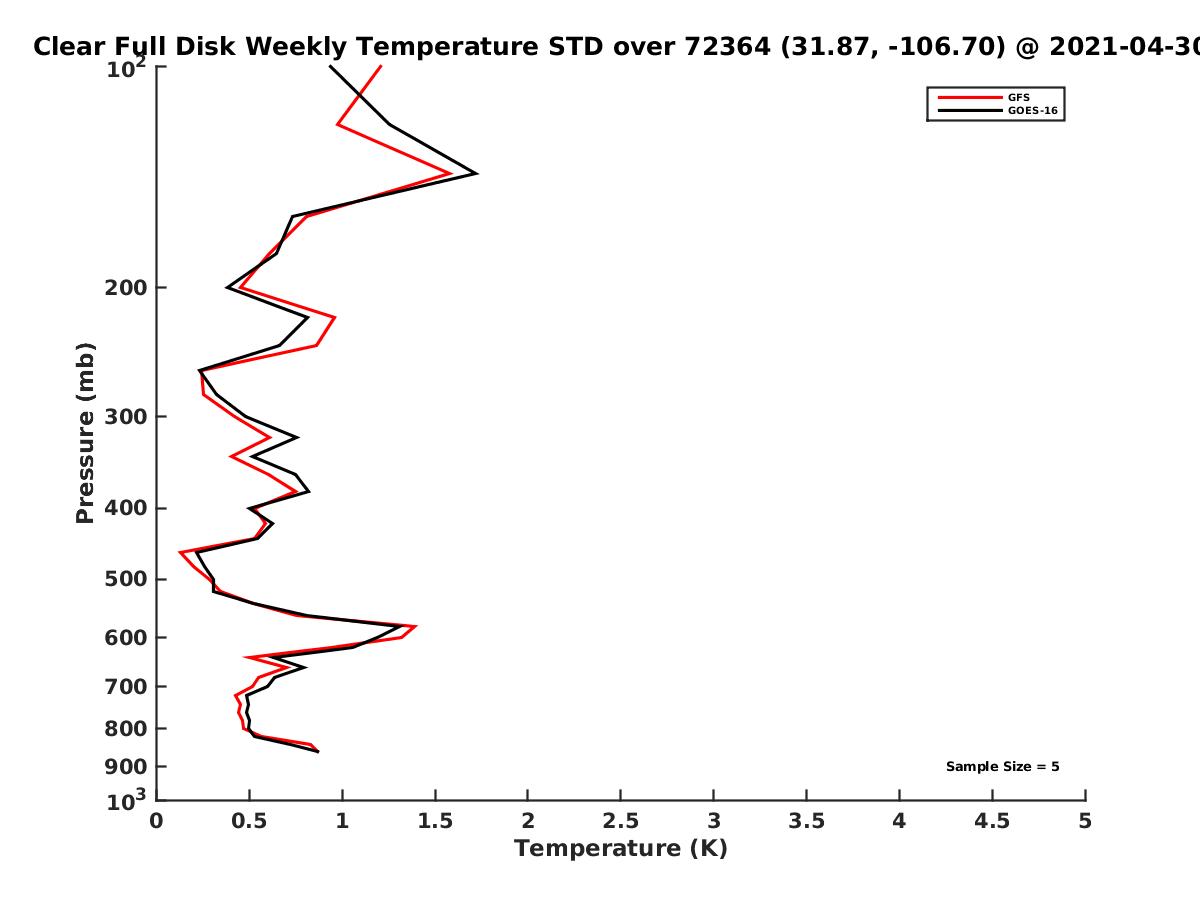 Clear Full Disk Weekly Temperature STD over 72364 (31.87, -106.70) @ 2021-04-30

GFS
GOES-16

Pressure (mb)

$10^2$
200
300
400
500
600
700
800
900
$10^3$

Sample Size = 5

0
0.5
1
1.5
2
2.5
3
3.5
4
4.5
5

Temperature (K)